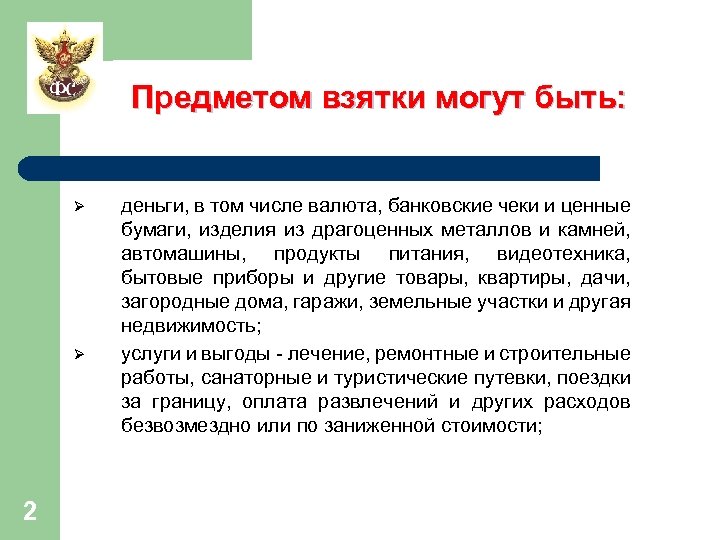 ФС

Предметом взятки могут быть:

➢ деньги, в том числе валюта, банковские чеки и ценные бумаги, изделия из драгоценных металлов и камней, автомашины, продукты питания, видеотехника, бытовые приборы и другие товары, квартиры, дачи, загородные дома, гаражи, земельные участки и другая недвижимость;

➢ услуги и выгоды - лечение, ремонтные и строительные работы, санаторные и туристические путевки, поездки за границу, оплата развлечений и других расходов безвозмездно или по заниженной стоимости;

2